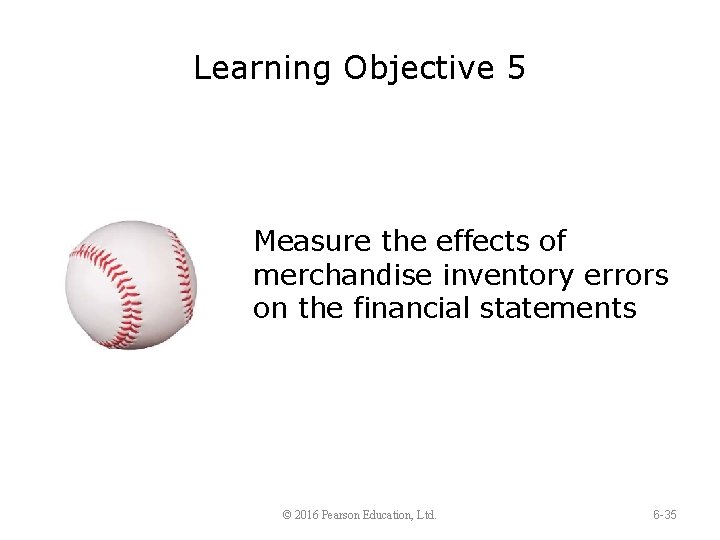 Learning Objective 5

Measure the effects of merchandise inventory errors on the financial statements

© 2016 Pearson Education, Ltd.

6-35